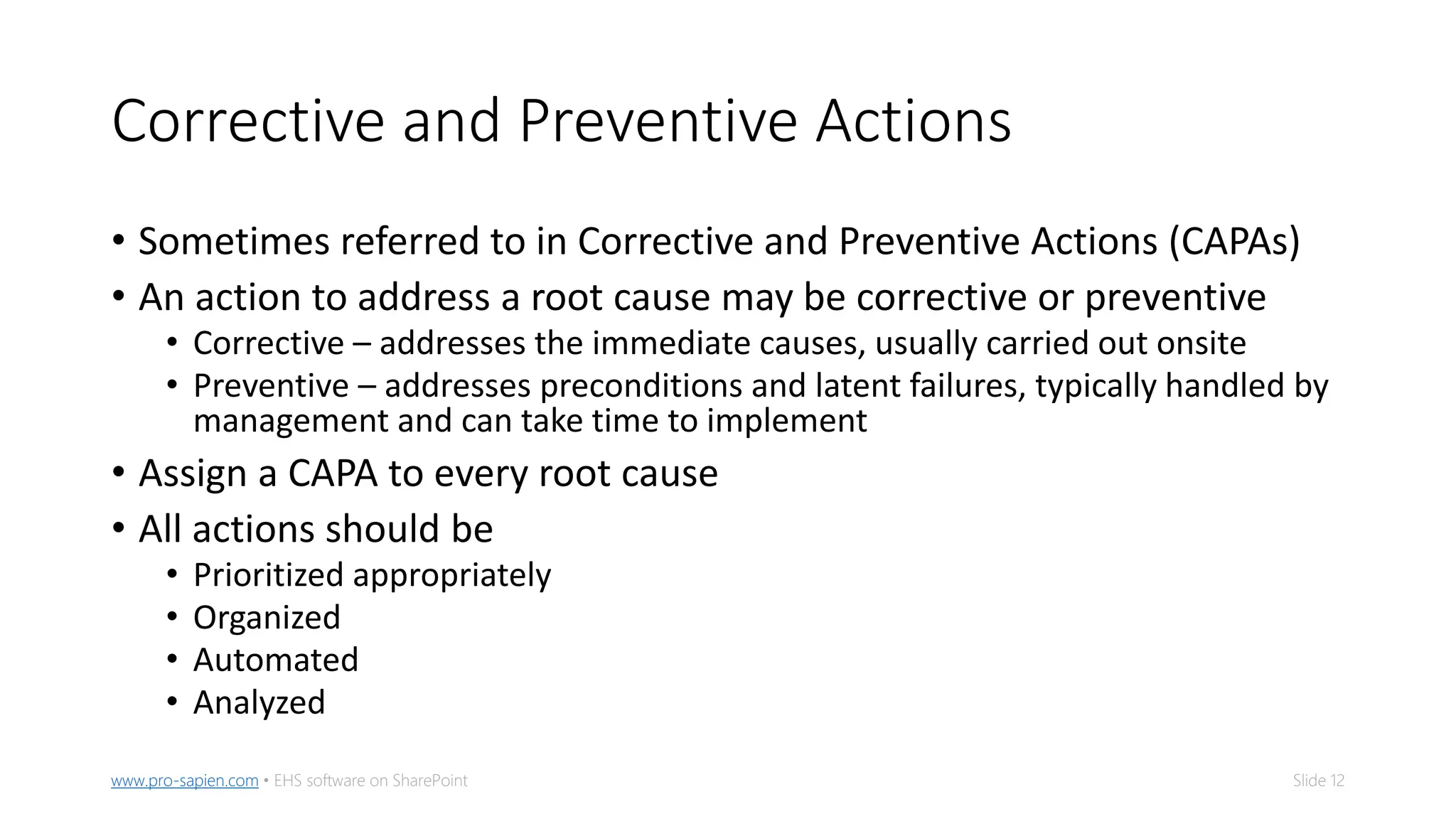 Corrective and Preventive Actions

• Sometimes referred to in Corrective and Preventive Actions (CAPAs)
• An action to address a root cause may be corrective or preventive
  • Corrective – addresses the immediate causes, usually carried out onsite
  • Preventive – addresses preconditions and latent failures, typically handled by management and can take time to implement
• Assign a CAPA to every root cause
• All actions should be
  • Prioritized appropriately
  • Organized
  • Automated
  • Analyzed

www.pro-sapien.com • EHS software on SharePoint

Slide 12